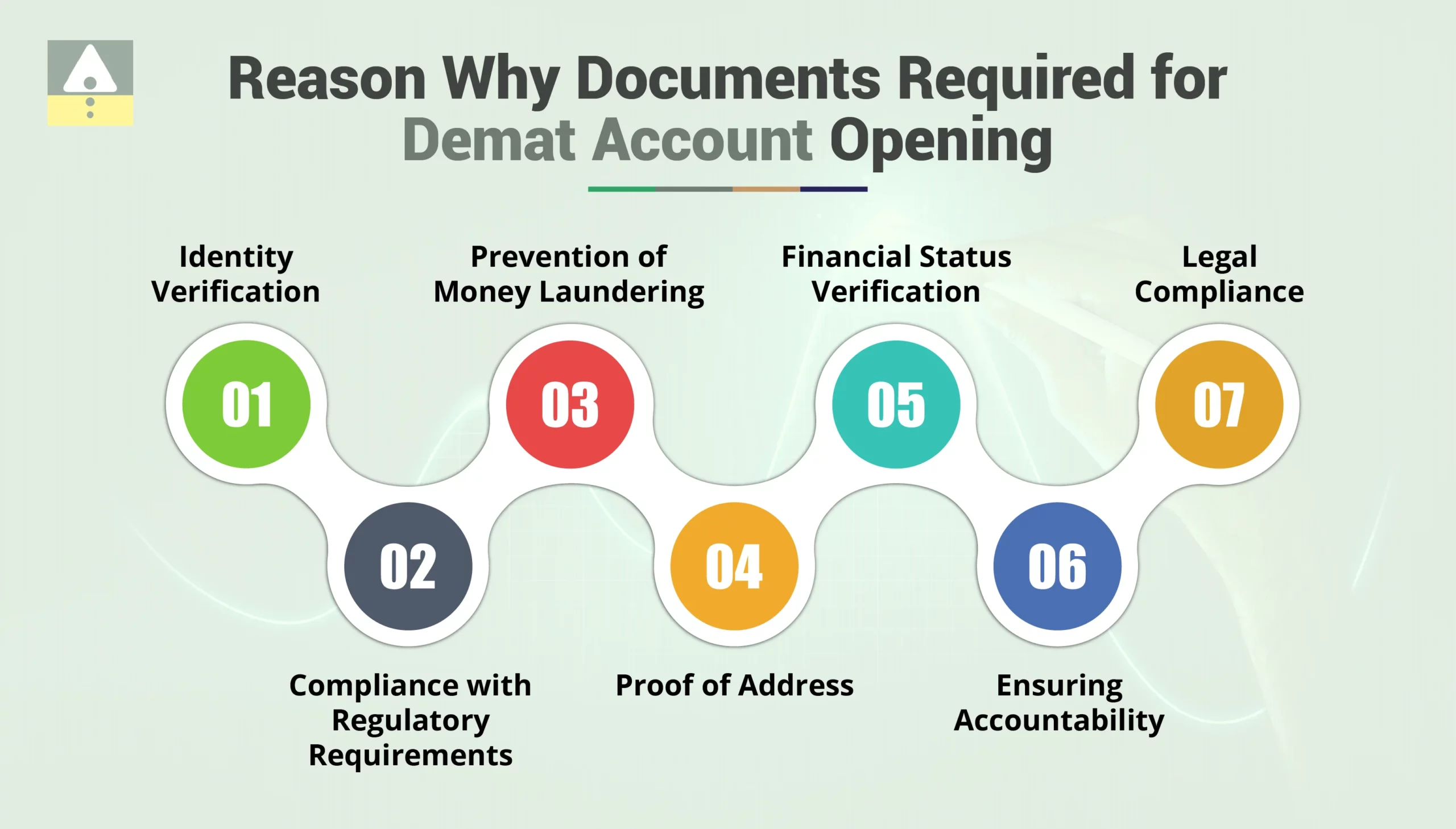 Reason Why Documents Required for Demat Account Opening

Identity Verification

01

Prevention of Money Laundering

03

Financial Status Verification

05

Legal Compliance

07

02

Compliance with Regulatory Requirements

04

Proof of Address

06

Ensuring Accountability